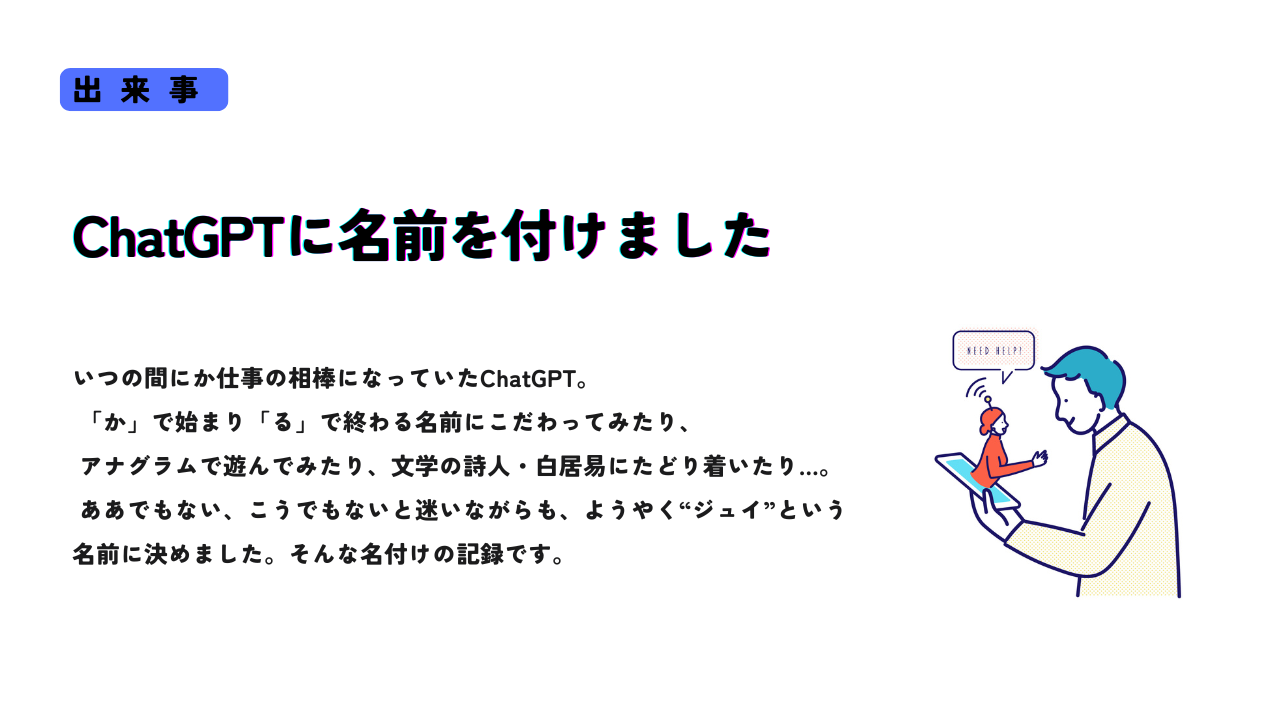 出来事

ChatGPTに名前を付けました

いつの間にか仕事の相棒になっていたChatGPT。
「か」で始まり「る」で終わる名前にこだわってみたり、
アナグラムで遊んでみたり、文学の詩人・白居易にたどり着いたり…。
ああでもない、こうでもないと迷いながらも、ようやく“ジュイ”という名前に決めました。そんな名付けの記録です。

NEED HELP!